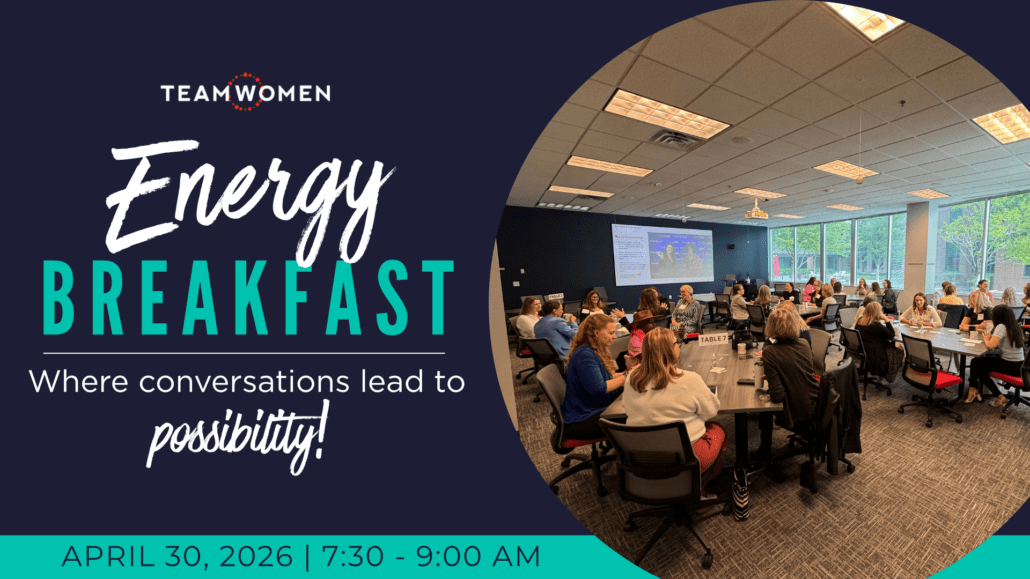 TEAMWOMEN

Energy
BREAKFAST

Where conversations lead to possibility!

TABLE 7

APRIL 30, 2026 | 7:30 - 9:00 AM